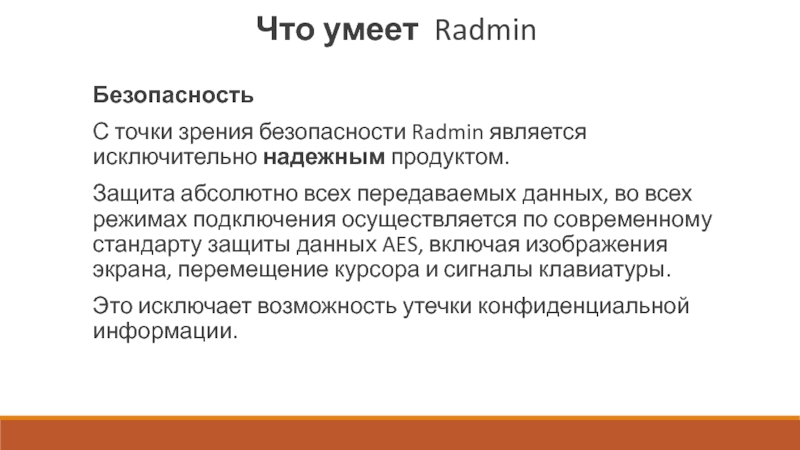 Что умеет Radmin

Безопасность

С точки зрения безопасности Radmin является исключительно надежным продуктом.

Защита абсолютно всех передаваемых данных, во всех режимах подключения осуществляется по современному стандарту защиты данных AES, включая изображения экрана, перемещение курсора и сигналы клавиатуры.

Это исключает возможность утечки конфиденциальной информации.